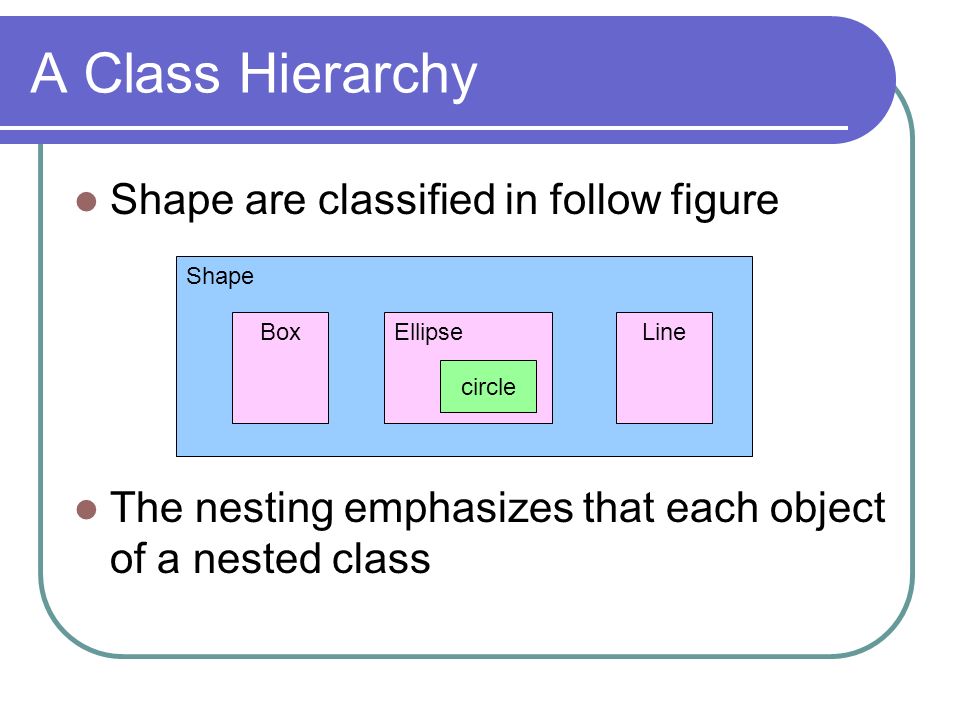 A Class Hierarchy

Shape are classified in follow figure

Shape

Box

Ellipse

circle

Line

The nesting emphasizes that each object of a nested class